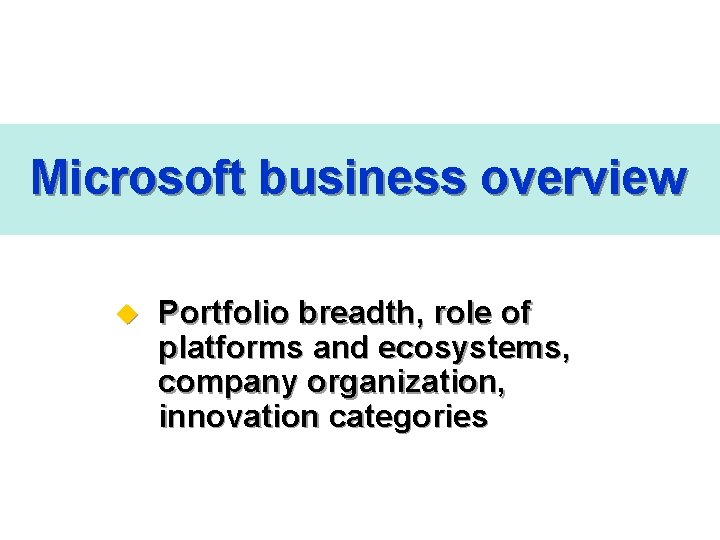 Microsoft business overview

Portfolio breadth, role of platforms and ecosystems, company organization, innovation categories